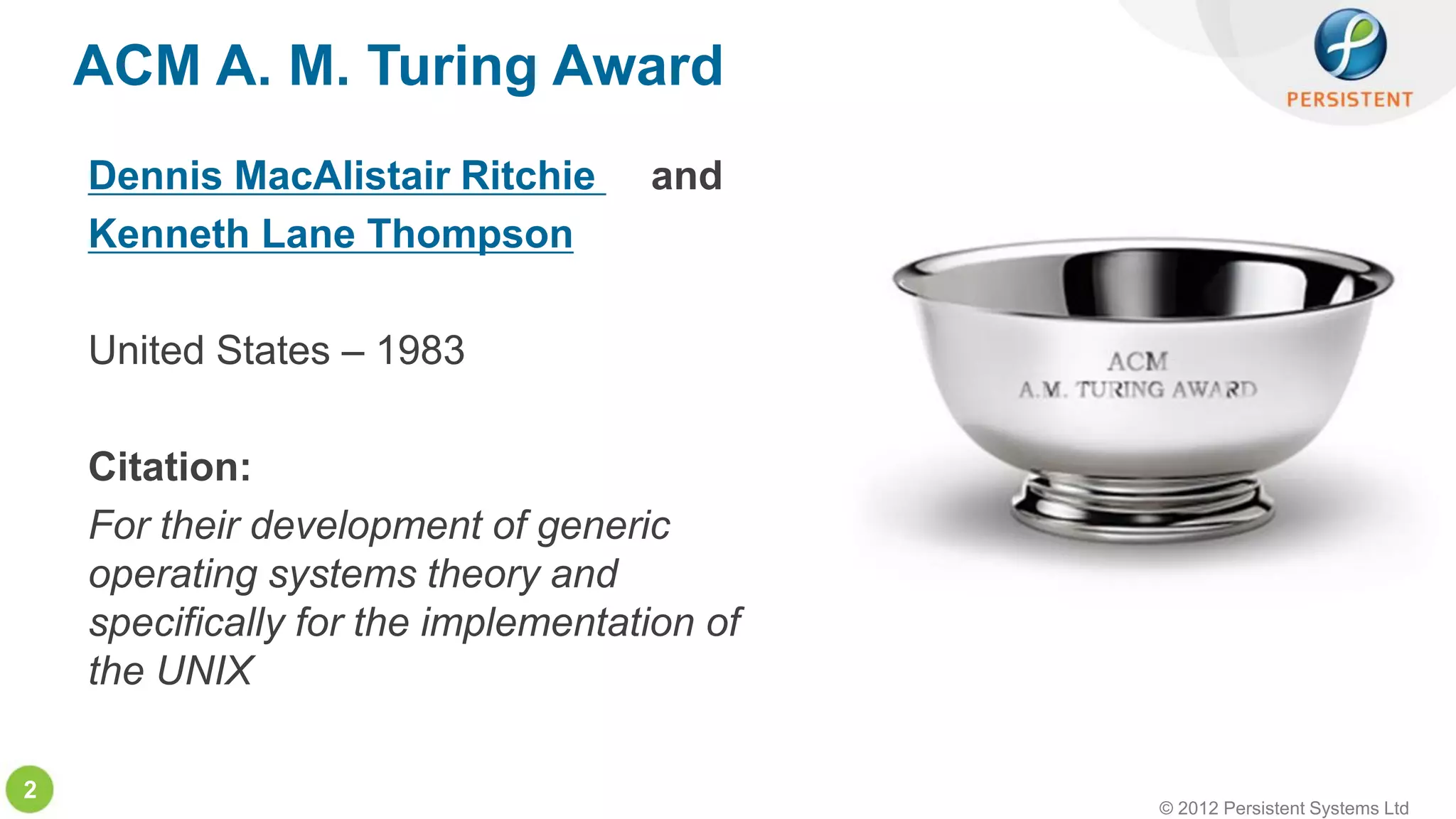 ACM A. M. Turing Award

PERSISTENT

Dennis MacAlistair Ritchie and Kenneth Lane Thompson

United States – 1983

Citation:

For their development of generic operating systems theory and specifically for the implementation of the UNIX

ACM
A.M. TURING AWARD

2

© 2012 Persistent Systems Ltd